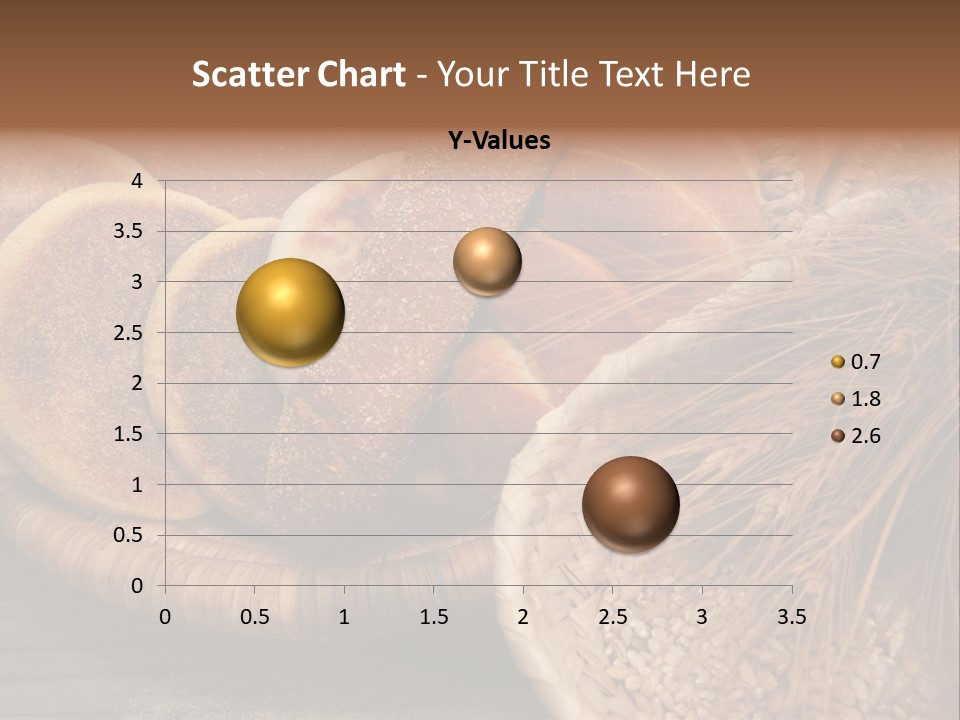 Scatter Chart - Your Title Text Here

Y-Values

4
3.5
3
2.5
2
1.5
1
0.5
0

0 0.5 1 1.5 2 2.5 3 3.5

0.7
1.8
2.6